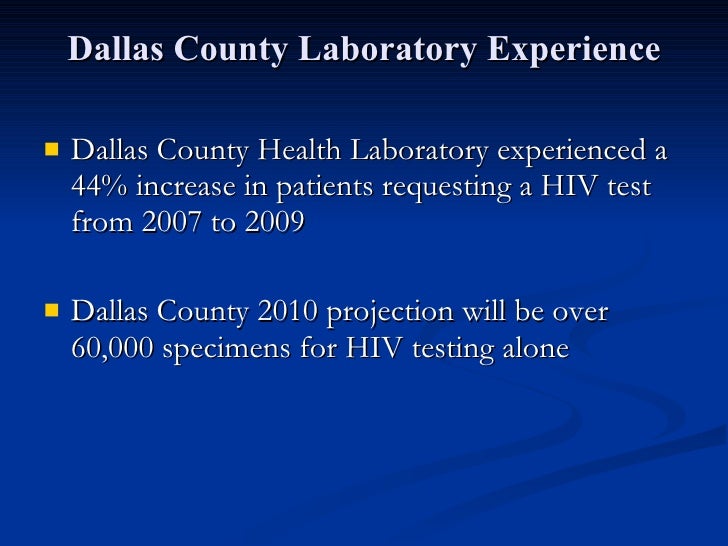 Dallas County Laboratory Experience

Dallas County Health Laboratory experienced a 44% increase in patients requesting a HIV test from 2007 to 2009

Dallas County 2010 projection will be over 60,000 specimens for HIV testing alone